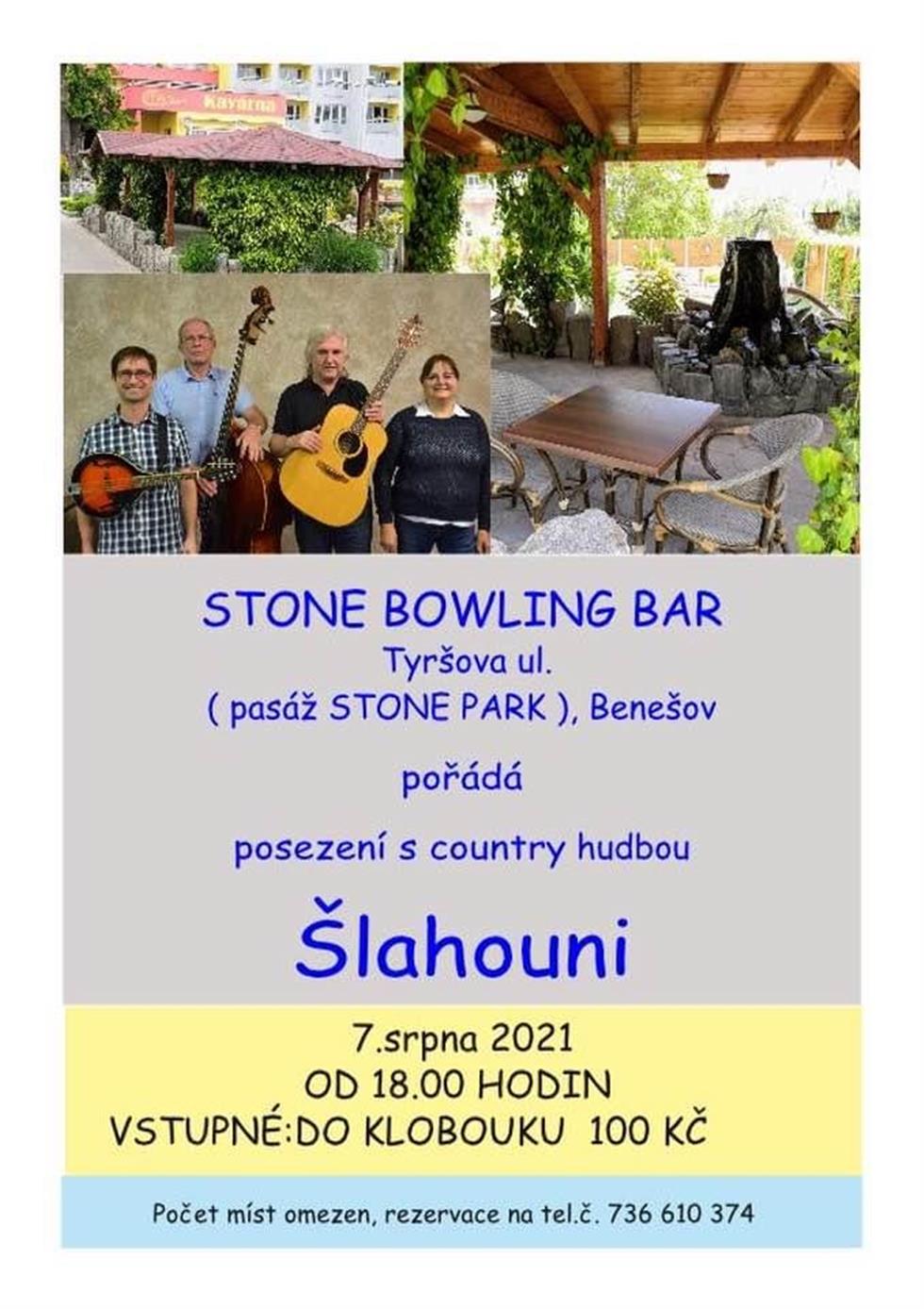 Kavárna

STONE BOWLING BAR
Tyršova ul.
( pasáž STONE PARK ), Benešov

pořádá

posezení s country hudbou

Šlahouni

7.srpna 2021
OD 18.00 HODIN
VSTUPNÉ:DO KLOBOUKU 100 KČ

Počet míst omezen, rezervace na tel.č. 736 610 374